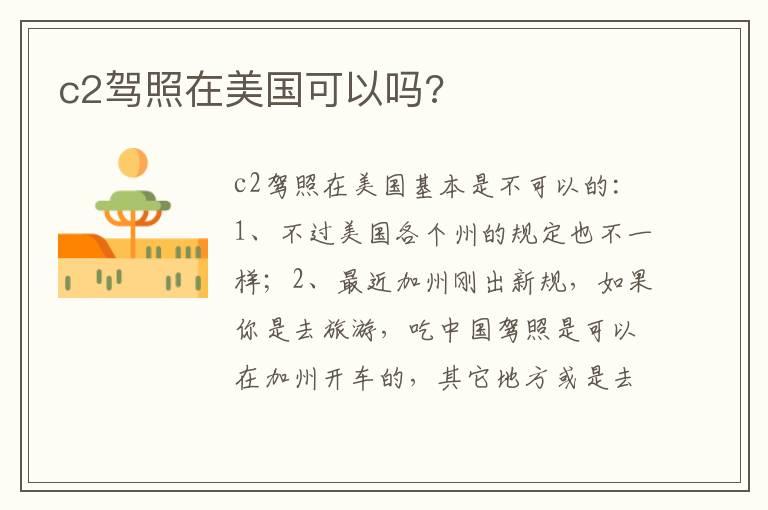 c2驾照在美国可以吗?

c2驾照在美国基本是不可以的:1、不过美国各个州的规定也不一样;2、最近加州刚出新规,如果你是去旅游,吃中国驾照是可以在加州开车的,其它地方或是去